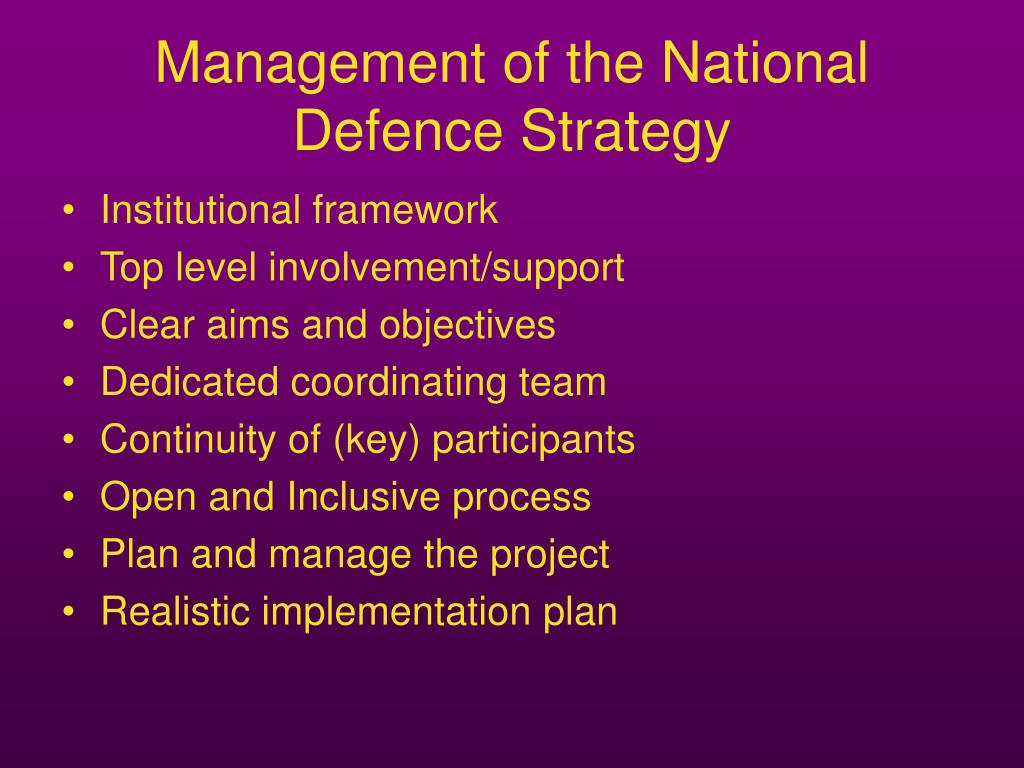 Management of the National Defence Strategy

• Institutional framework
• Top level involvement/support
• Clear aims and objectives
• Dedicated coordinating team
• Continuity of (key) participants
• Open and Inclusive process
• Plan and manage the project
• Realistic implementation plan